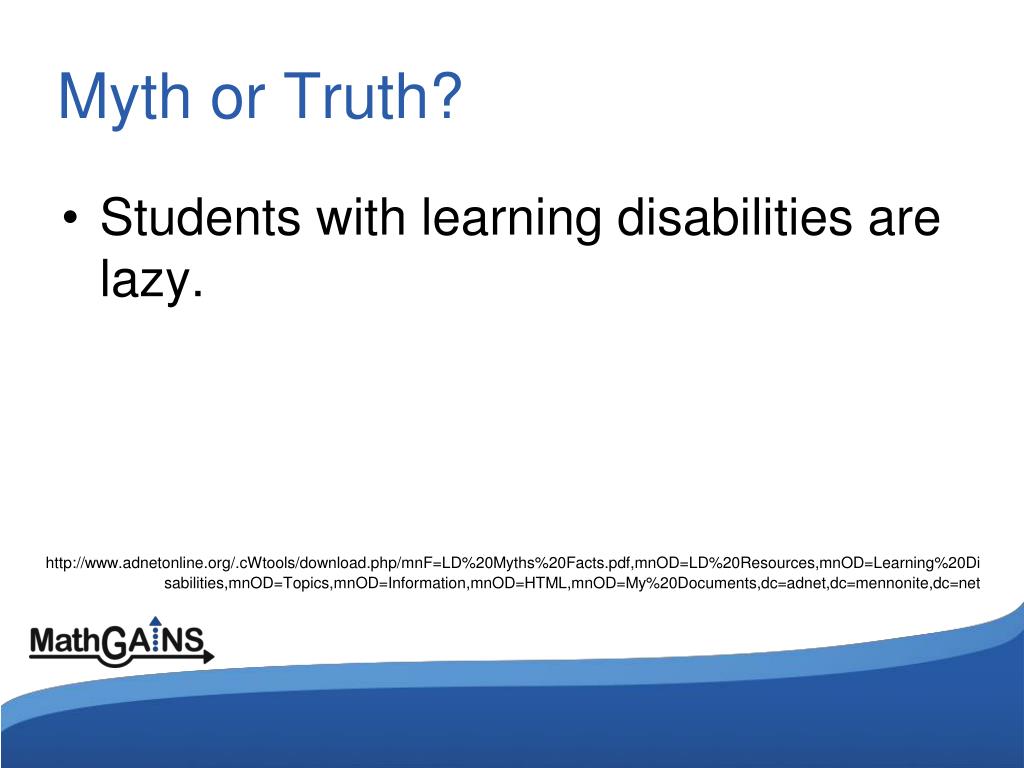 Myth or Truth?

• Students with learning disabilities are lazy.

http://www.adnetonline.org/.cWtools/download.php/mnF=LD%20Myths%20Facts.pdf,mnOD=LD%20Resources,mnOD=Learning%20Disabilities,mnOD=Topics,mnOD=Information,mnOD=HTML,mnOD=My%20Documents,dc=adnet,dc=mennonite,dc=net

MathGAINS